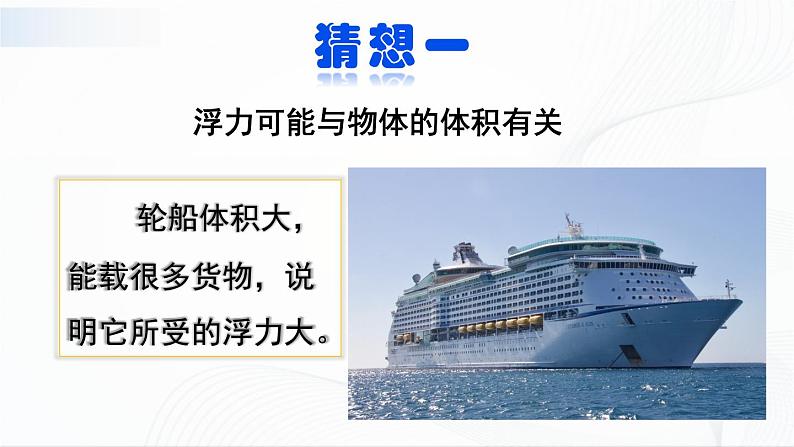 猜想一

浮力可能与物体的体积有关

轮船体积大，能载很多货物，说明它所受的浮力大。